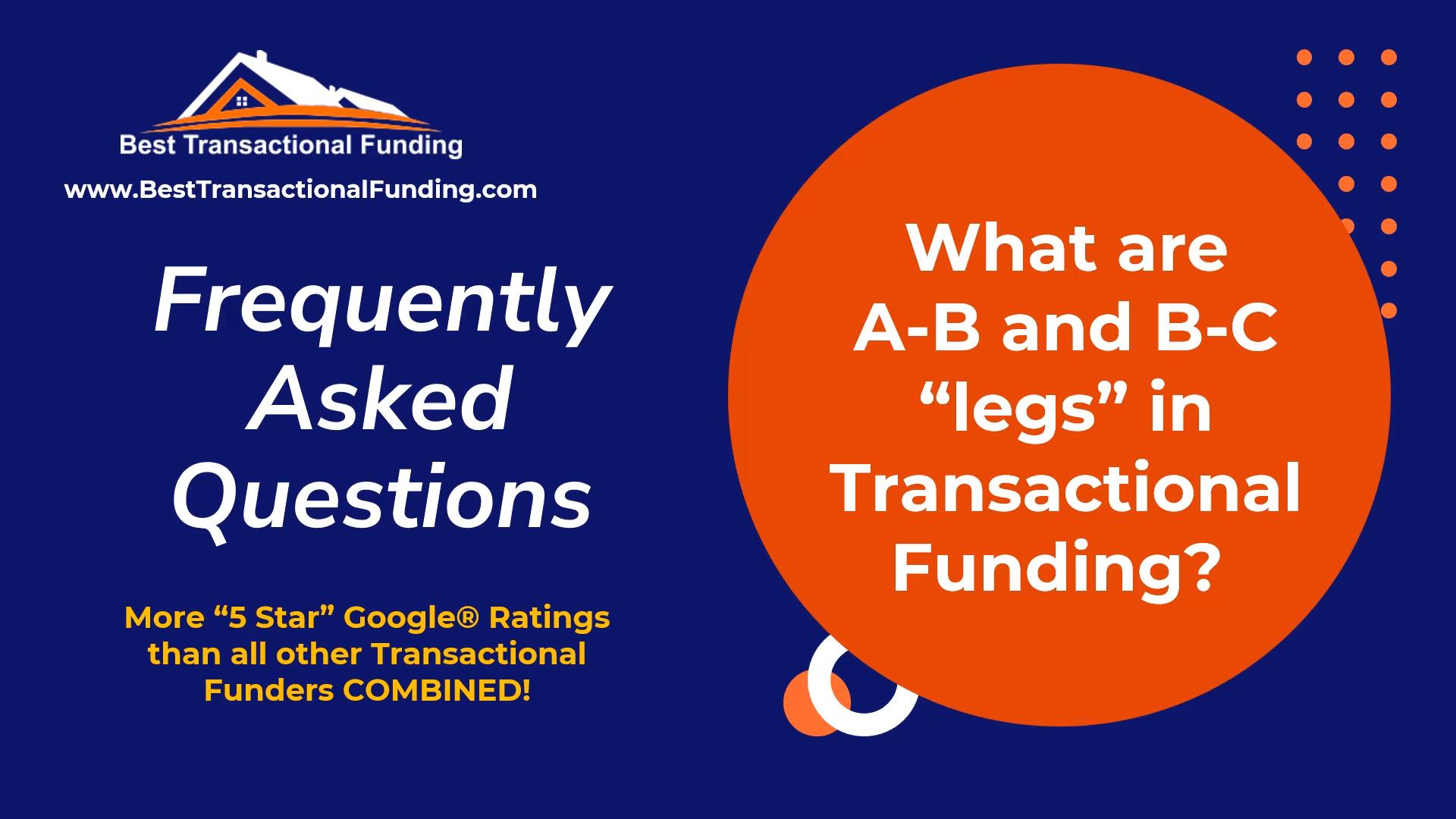 Best Transactional Funding

www.BestTransactionalFunding.com

Frequently Asked Questions

More “5 Star” Google® Ratings than all other Transactional Funders COMBINED!

What are A-B and B-C “legs” in Transactional Funding?